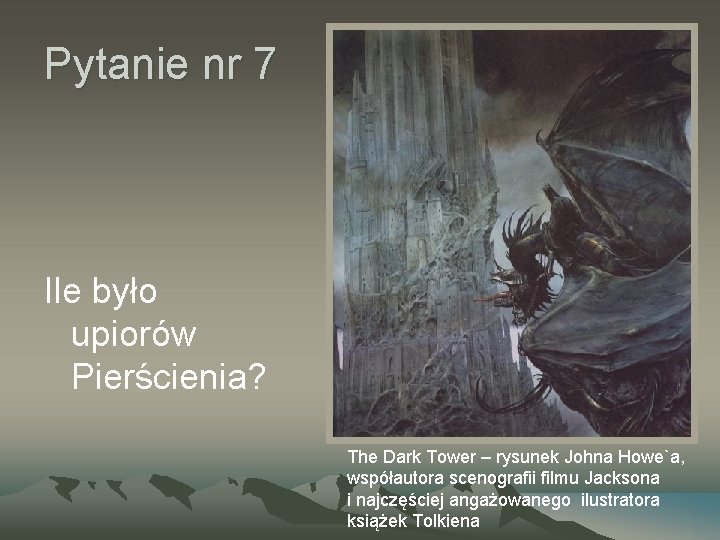 Pytanie nr 7

Ile było upiorów Pierścienia?

The Dark Tower – rysunek Johna Howe`a, współautora scenografii filmu Jacksona i najczęściej angażowanego ilustratora książek Tolkiena